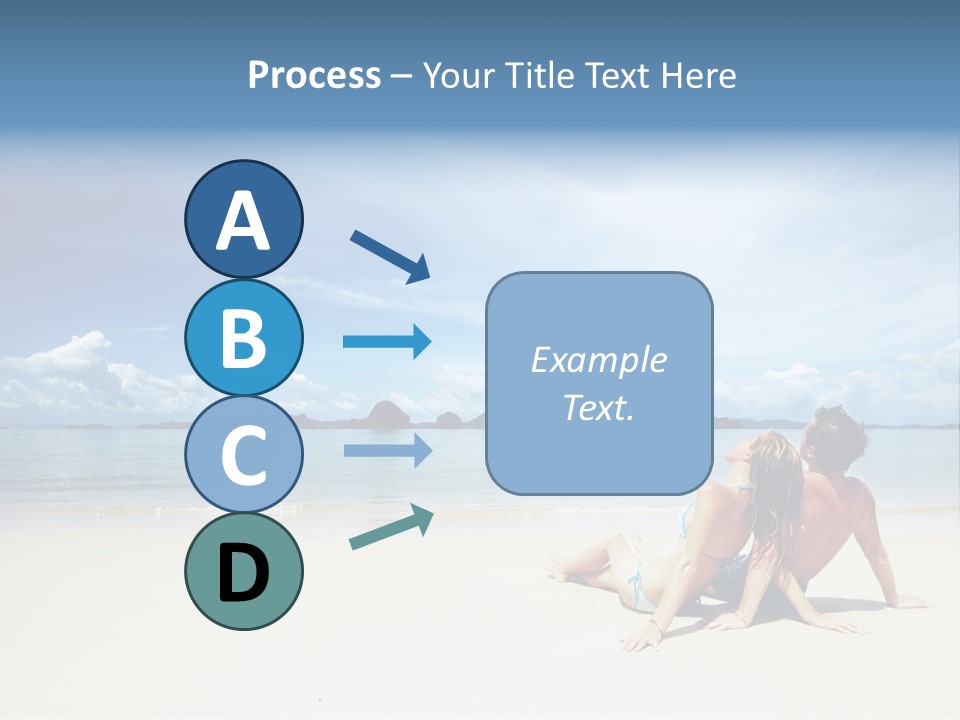 Process – Your Title Text Here

A

B

C

D

Example Text.